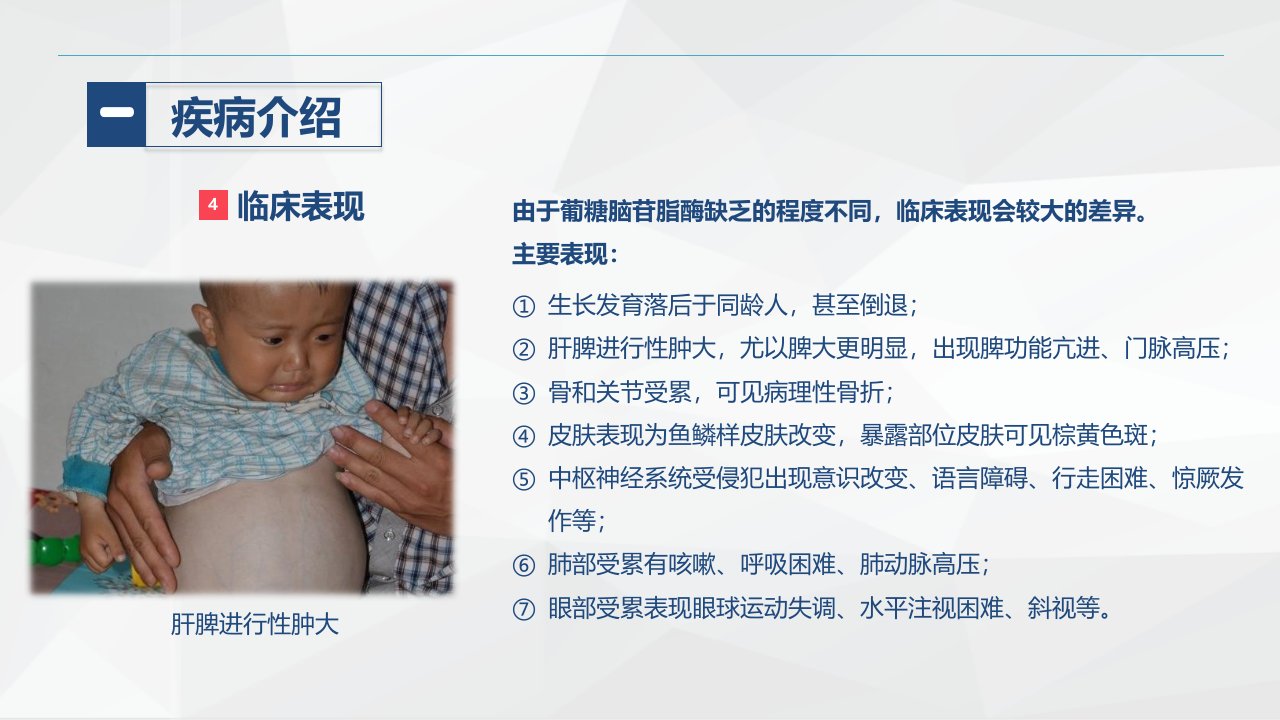 一 疾病介绍

4 临床表现

肝脾进行性肿大

由于葡糖脑苷脂酶缺乏的程度不同，临床表现会较大的差异。

主要表现：

① 生长发育落后于同龄人，甚至倒退；

② 肝脾进行性肿大，尤以脾大更明显，出现脾功能亢进、门脉高压；

③ 骨和关节受累，可见病理性骨折；

④ 皮肤表现为鱼鳞样皮肤改变，暴露部位皮肤可见棕黄色斑；

⑤ 中枢神经系统受侵犯出现意识改变、语言障碍、行走困难、惊厥发作等；

⑥ 肺部受累有咳嗽、呼吸困难、肺动脉高压；

⑦ 眼部受累表现眼球运动失调、水平注视困难、斜视等。